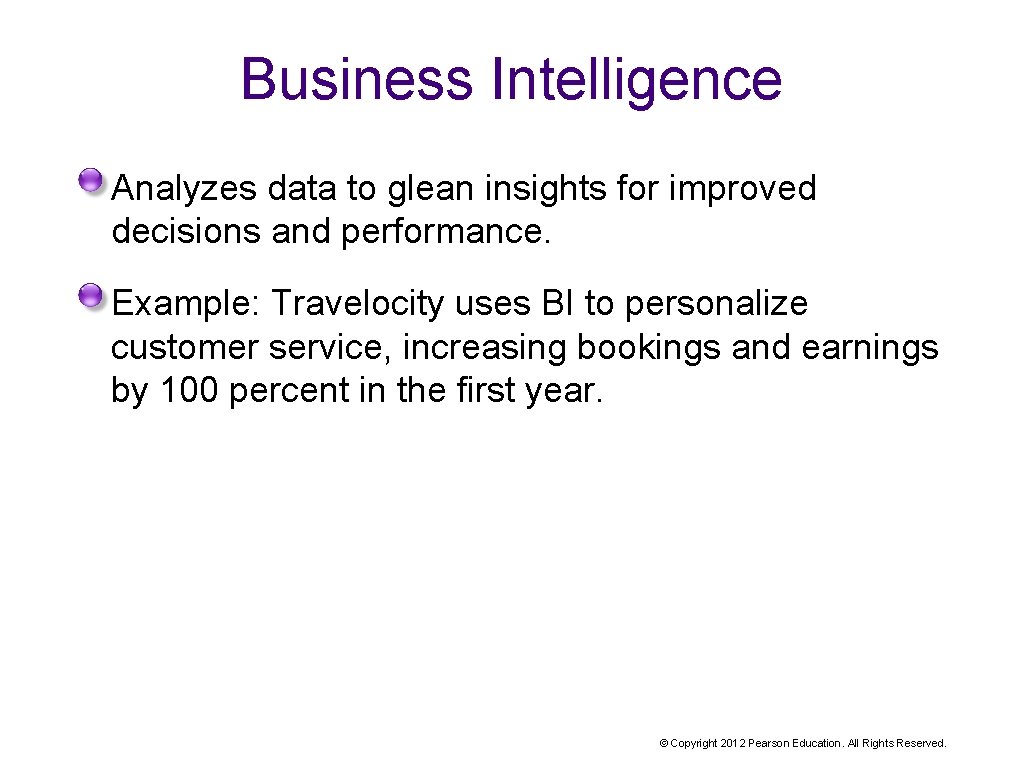 Business Intelligence

Analyzes data to glean insights for improved decisions and performance.

Example: Travelocity uses BI to personalize customer service, increasing bookings and earnings by 100 percent in the first year.

© Copyright 2012 Pearson Education. All Rights Reserved.